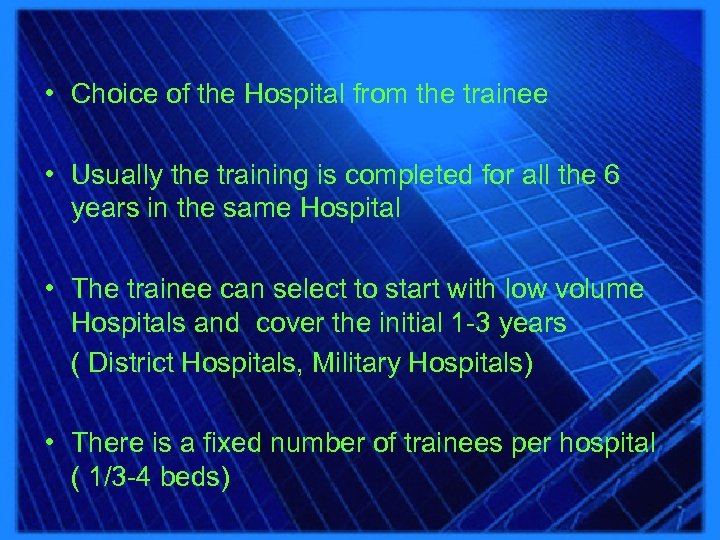 • Choice of the Hospital from the trainee

• Usually the training is completed for all the 6 years in the same Hospital

• The trainee can select to start with low volume Hospitals and cover the initial 1-3 years
( District Hospitals, Military Hospitals)

• There is a fixed number of trainees per hospital ( 1/3-4 beds)